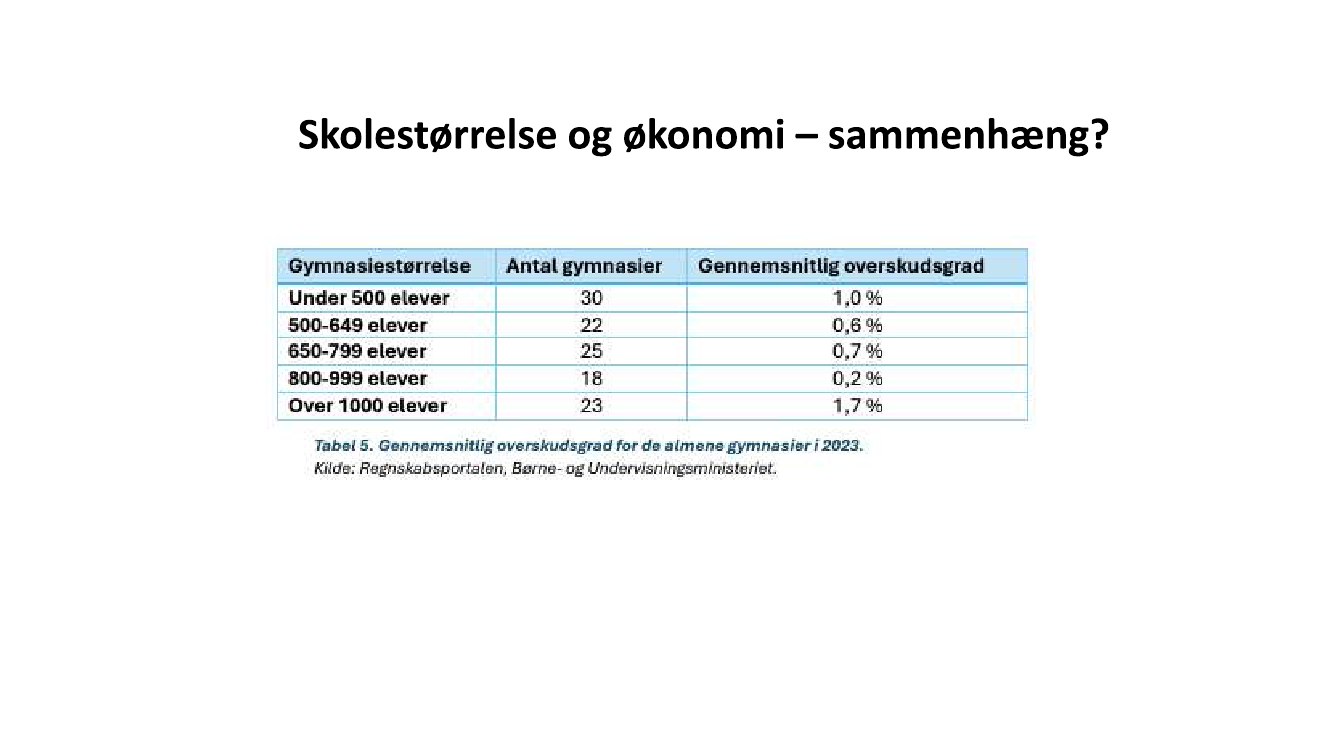 Skolestørrelse og økonomi – sammenhæng?

| Gymnasiestørrelse | Antal gymnasier | Gennemsnitlig overskudsgrad |
|---|---|---|
| Under 500 elever | 30 | 1,0 % |
| 500-649 elever | 22 | 0,6 % |
| 650-799 elever | 25 | 0,7 % |
| 800-999 elever | 18 | 0,2 % |
| Over 1000 elever | 23 | 1,7 % |

Tabel 5. Gennemsnitlig overskudsgrad for de almene gymnasier i 2023.
Kilde: Regnskabsportalen, Børne- og Undervisningsministeriet.